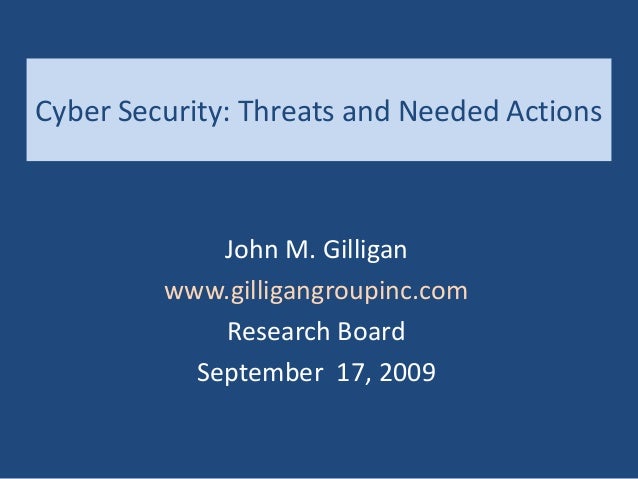 Cyber Security: Threats and Needed Actions

John M. Gilligan
www.gilligangroupinc.com
Research Board
September 17, 2009